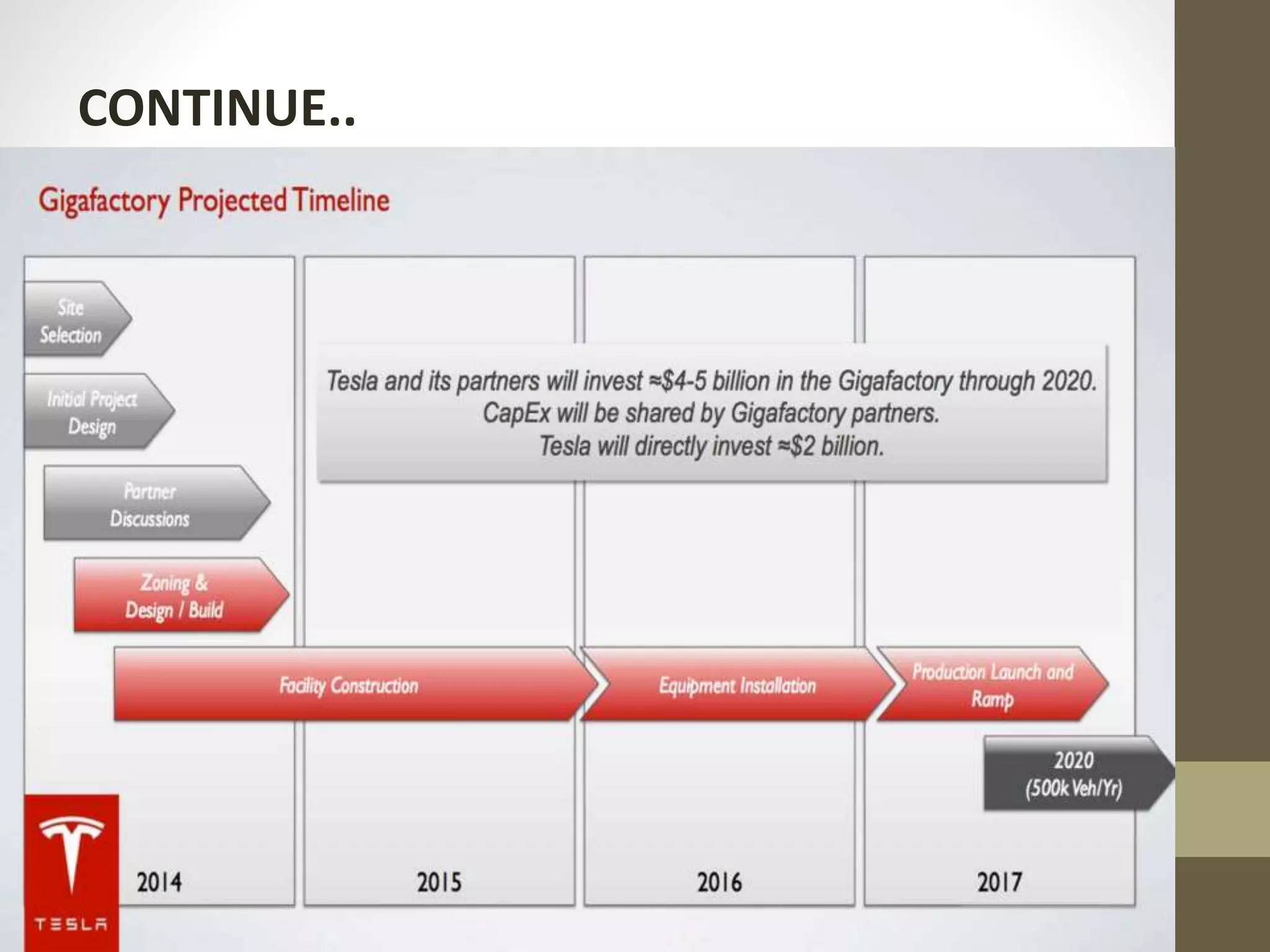 CONTINUE..

Gigafactory Projected Timeline

Site Selection

Initial Project Design

Partner Discussions

Zoning & Design / Build

Tesla and its partners will invest ≈$4-5 billion in the Gigafactory through 2020. CapEx will be shared by Gigafactory partners. Tesla will directly invest ≈$2 billion.

Facility Construction

Equipment Installation

Production Launch and Ramp

2020 (500k Veh/Yr)

2014

2015

2016

2017

TESLA